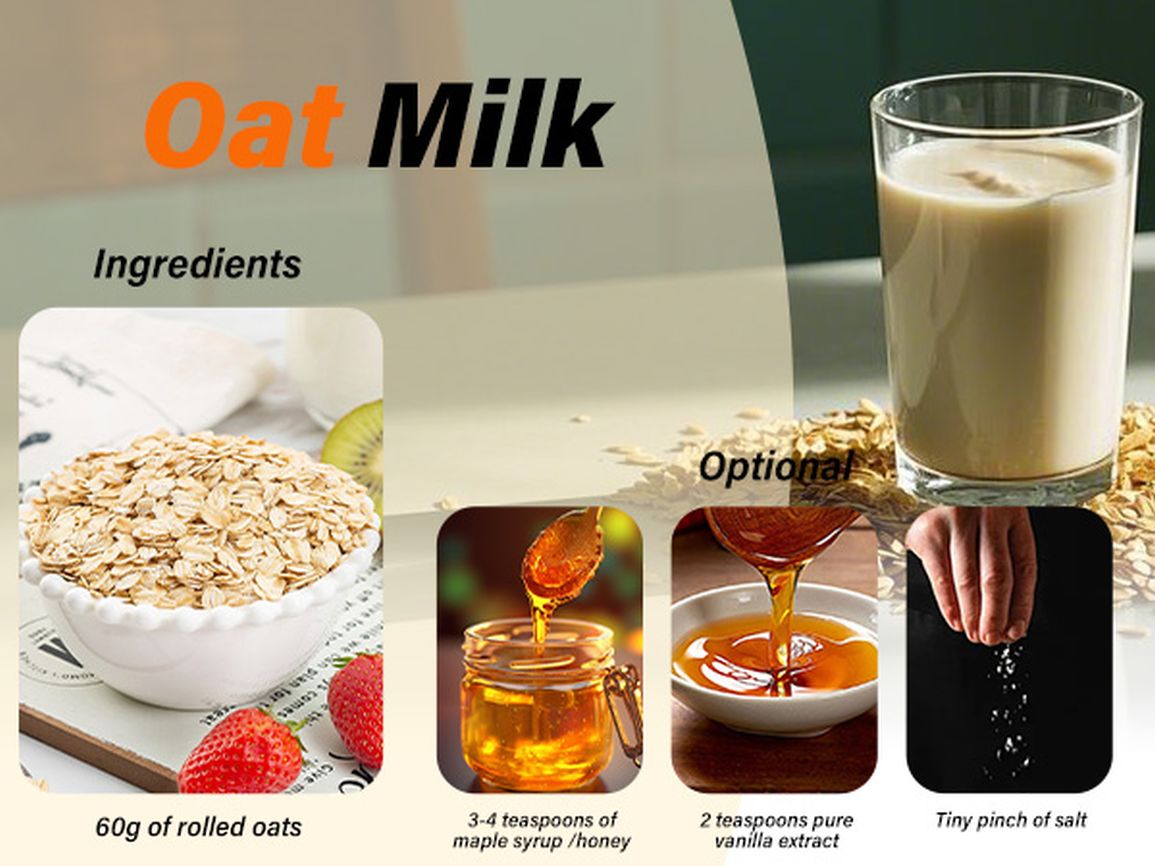 Oat Milk

Ingredients

Optional

60g of rolled oats

3-4 teaspoons of maple syrup /honey

2 teaspoons pure vanilla extract

Tiny pinch of salt